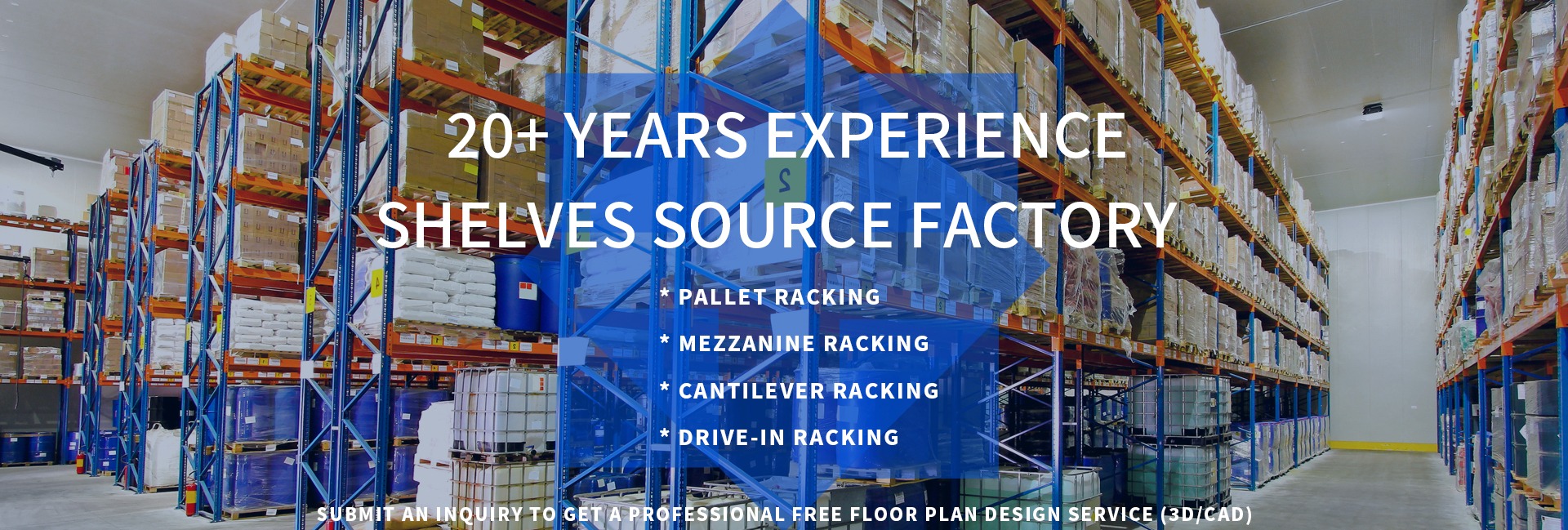 20+ YEARS EXPERIENCE
SHELVES SOURCE FACTORY

* PALLET RACKING

* MEZZANINE RACKING

* CANTILEVER RACKING

* DRIVE-IN RACKING

SUBMIT AN INQUIRY TO GET A PROFESSIONAL FREE FLOOR PLAN DESIGN SERVICE (3D/CAD)